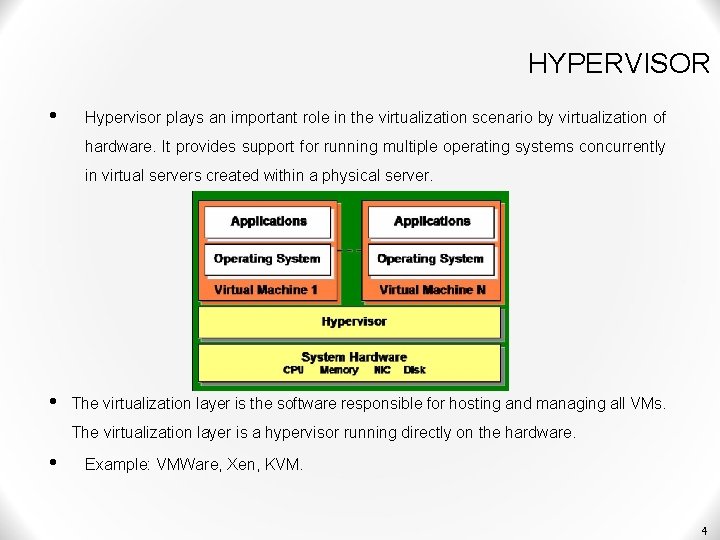 HYPERVISOR

• Hypervisor plays an important role in the virtualization scenario by virtualization of hardware. It provides support for running multiple operating systems concurrently in virtual servers created within a physical server.

Applications
Operating System
Virtual Machine 1

Applications
Operating System
Virtual Machine N

Hypervisor

System Hardware
CPU Memory NIC Disk

• The virtualization layer is the software responsible for hosting and managing all VMs. The virtualization layer is a hypervisor running directly on the hardware.

• Example: VMWare, Xen, KVM.

4